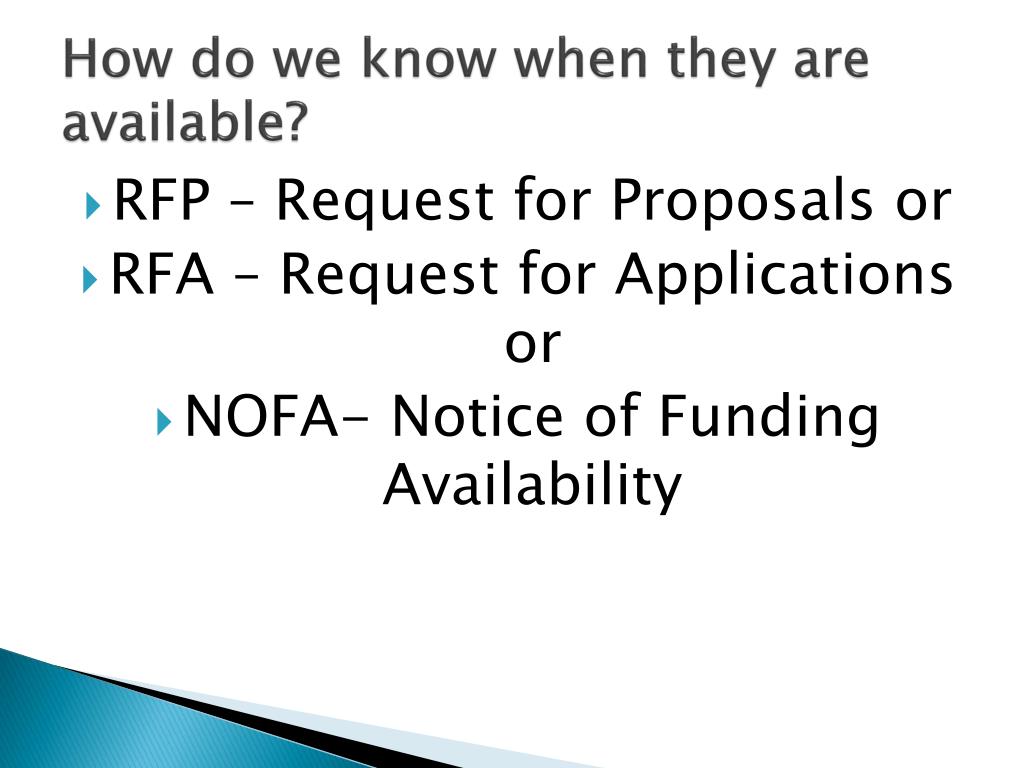 How do we know when they are available?

RFP – Request for Proposals or

RFA – Request for Applications or

NOFA- Notice of Funding Availability